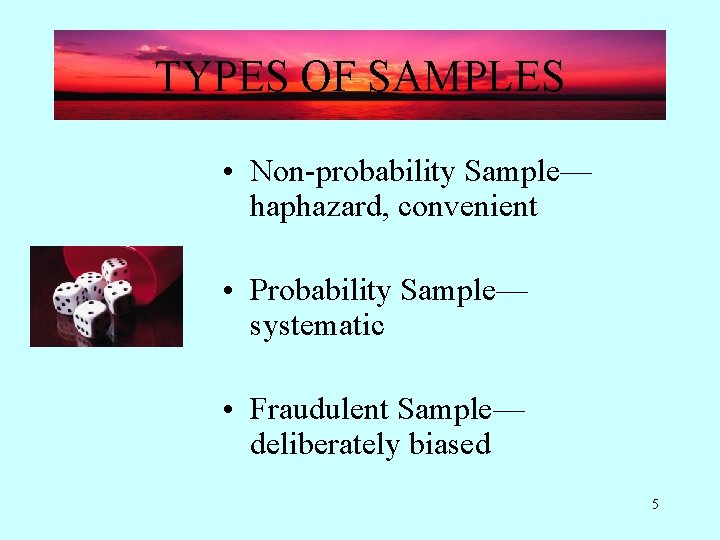 TYPES OF SAMPLES

• Non-probability Sample—haphazard, convenient

• Probability Sample—systematic

• Fraudulent Sample—deliberately biased

5